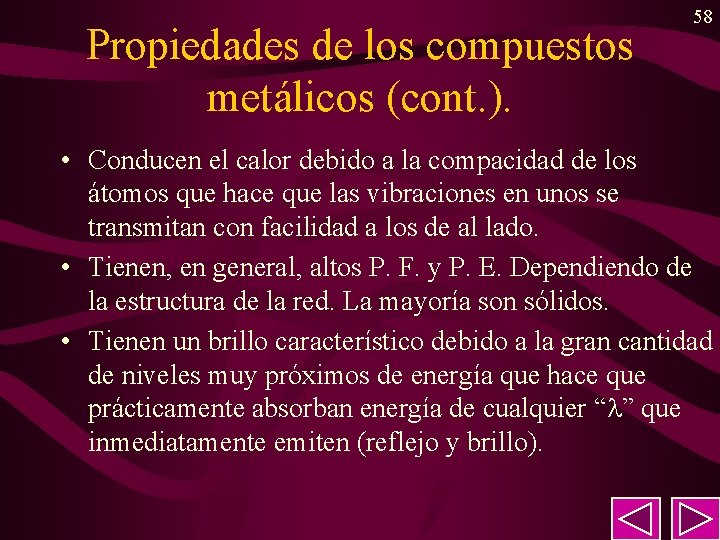 58

Propiedades de los compuestos metálicos (cont.).

• Conducen el calor debido a la compacidad de los átomos que hace que las vibraciones en unos se transmitan con facilidad a los de al lado.

• Tienen, en general, altos P. F. y P. E. Dependiendo de la estructura de la red. La mayoría son sólidos.

• Tienen un brillo característico debido a la gran cantidad de niveles muy próximos de energía que hace que prácticamente absorban energía de cualquier “$\lambda$” que inmediatamente emiten (reflejo y brillo).